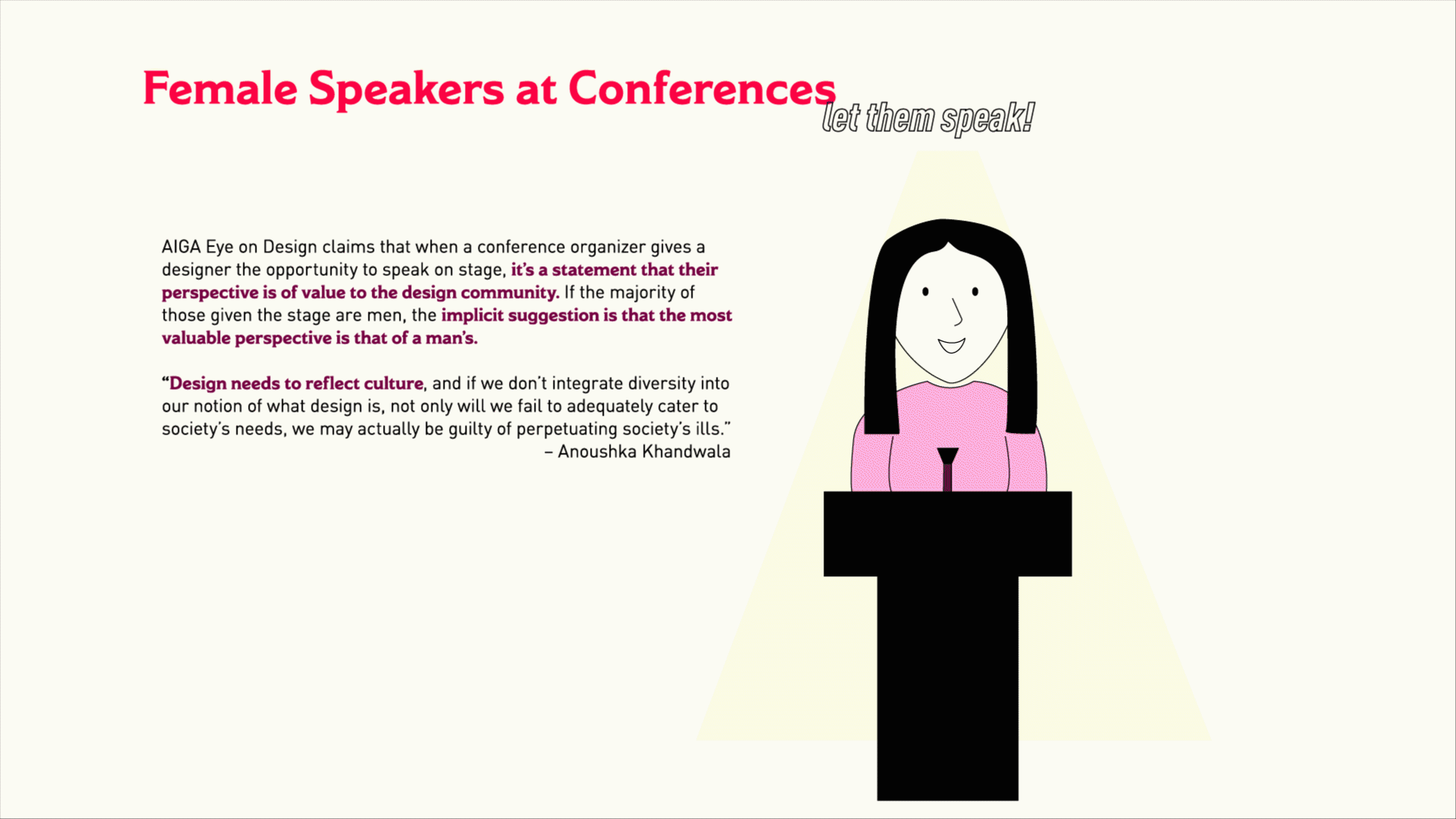 Female Speakers at Conferences

let them speak!

AIGA Eye on Design claims that when a conference organizer gives a designer the opportunity to speak on stage, it's a statement that their perspective is of value to the design community. If the majority of those given the stage are men, the implicit suggestion is that the most valuable perspective is that of a man's.

"Design needs to reflect culture, and if we don't integrate diversity into our notion of what design is, not only will we fail to adequately cater to society's needs, we may actually be guilty of perpetuating society's ills."
– Anoushka Khandwala